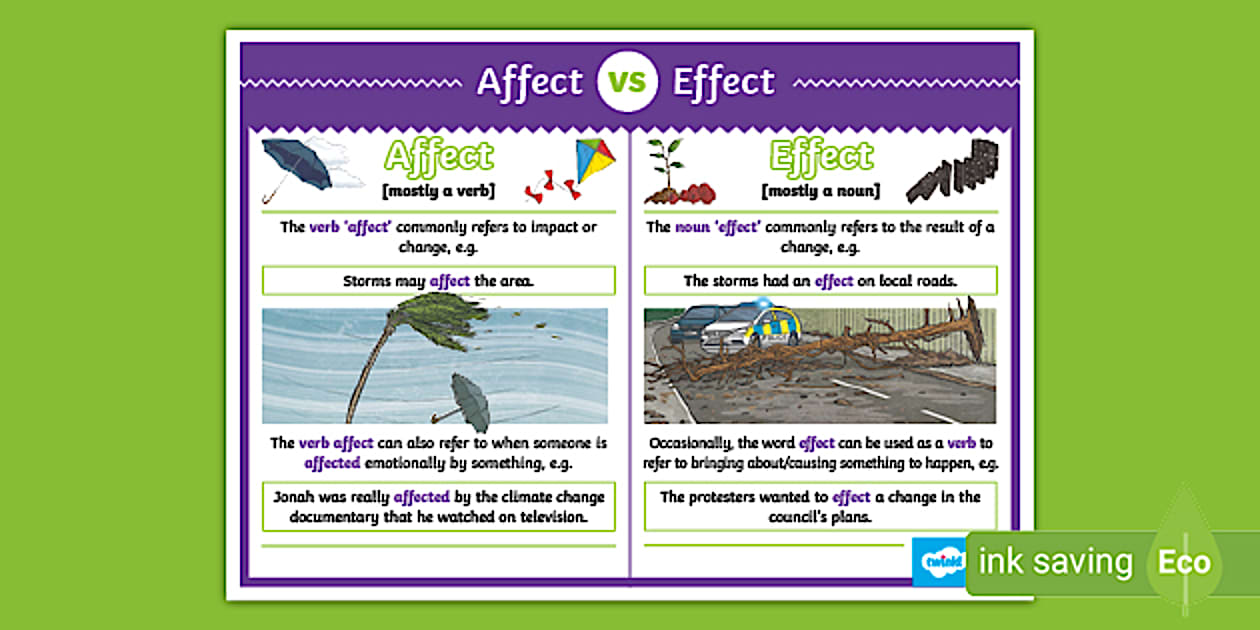 Affect vs Effect

Affect
[mostly a verb]

The verb 'affect' commonly refers to impact or change, e.g.

Storms may affect the area.

The verb affect can also refer to when someone is affected emotionally by something, e.g.

Jonah was really affected by the climate change documentary that he watched on television.

Effect
[mostly a noun]

The noun 'effect' commonly refers to the result of a change, e.g.

The storms had an effect on local roads.

Occasionally, the word effect can be used as a verb to refer to bringing about/causing something to happen, e.g.

The protesters wanted to effect a change in the council's plans.

twinkl

ink saving Eco